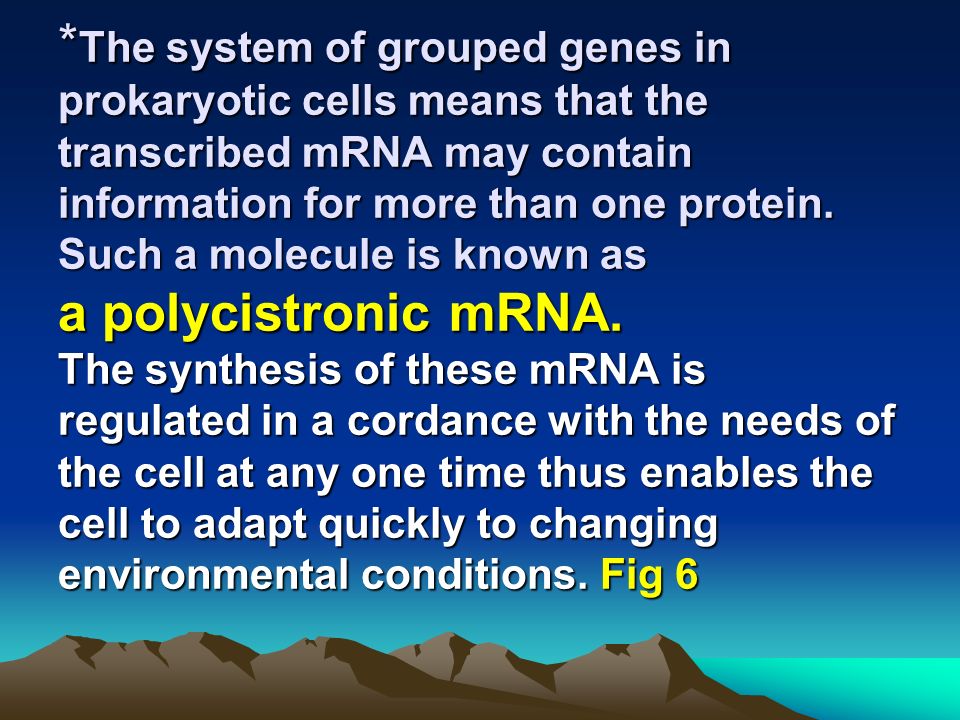 *The system of grouped genes in prokaryotic cells means that the transcribed mRNA may contain information for more than one protein. Such a molecule is known as

a polycistronic mRNA.

The synthesis of these mRNA is regulated in a cordance with the needs of the cell at any one time thus enables the cell to adapt quickly to changing environmental conditions. Fig 6